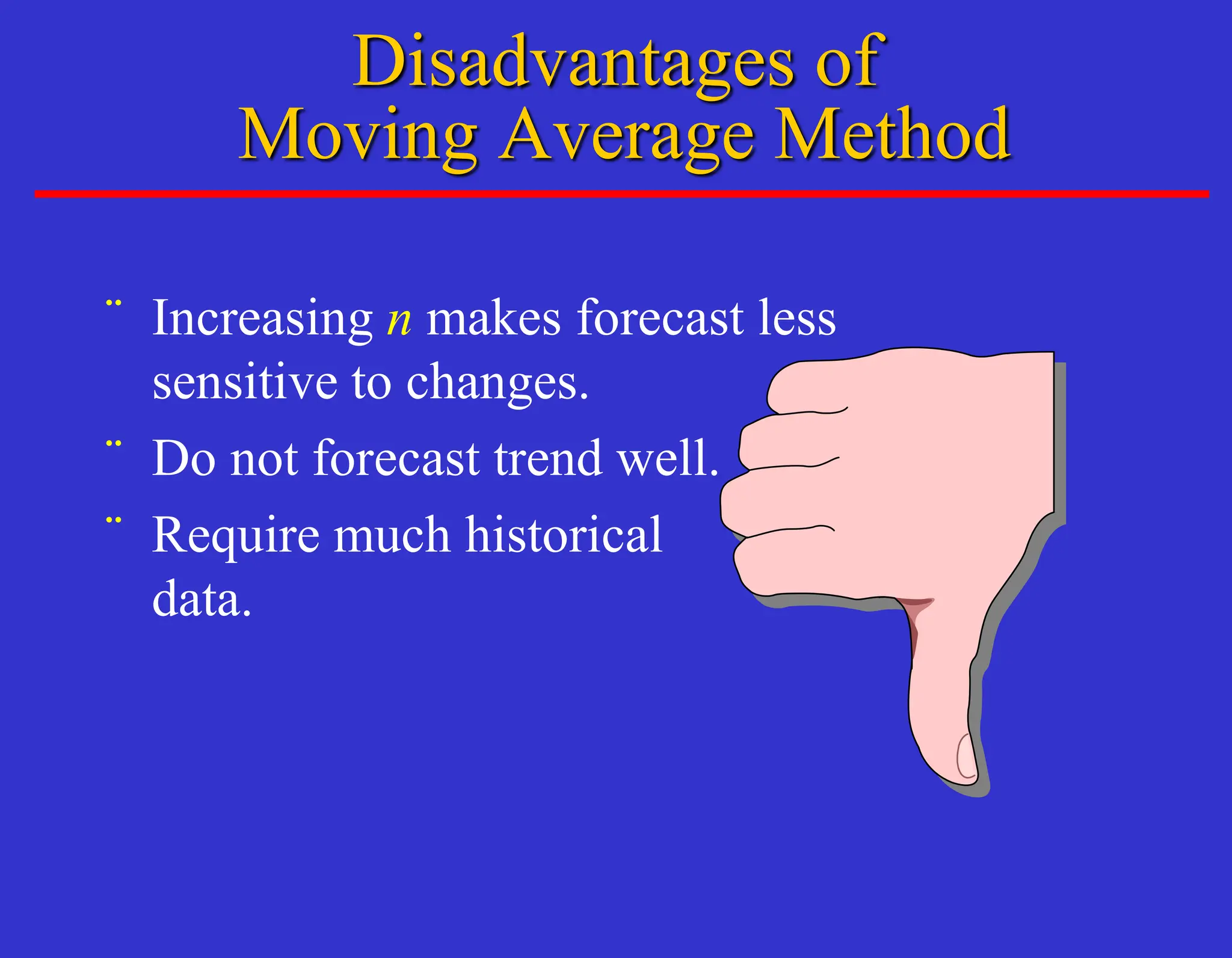 Disadvantages of Moving Average Method

¨ Increasing $n$ makes forecast less sensitive to changes.

¨ Do not forecast trend well.

¨ Require much historical data.